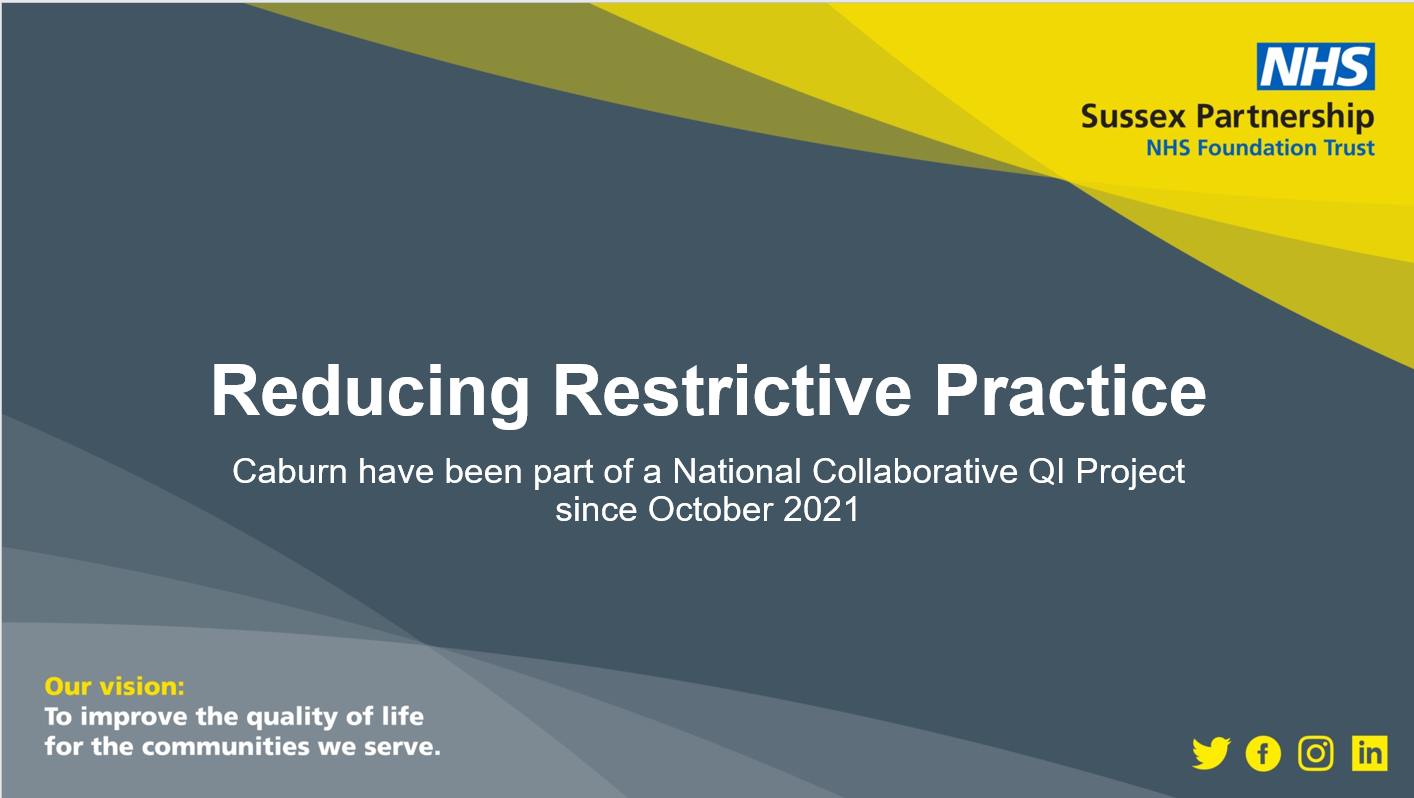 NHS
Sussex Partnership
NHS Foundation Trust

Reducing Restrictive Practice

Caburn have been part of a National Collaborative QI Project since October 2021

Our vision:
To improve the quality of life for the communities we serve.

f in